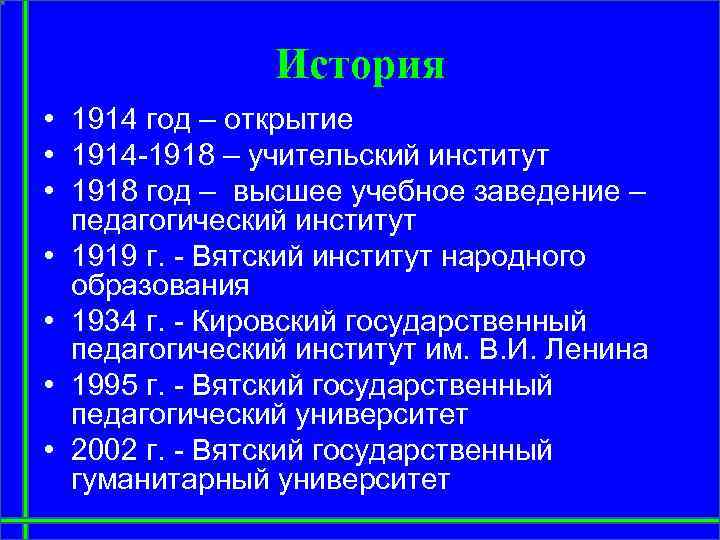 История

• 1914 год – открытие
• 1914-1918 – учительский институт
• 1918 год –  высшее учебное заведение – педагогический институт
• 1919 г. - Вятский институт народного образования
• 1934 г. - Кировский государственный педагогический институт им. В.И. Ленина
• 1995 г. - Вятский государственный педагогический университет
• 2002 г. - Вятский государственный гуманитарный университет